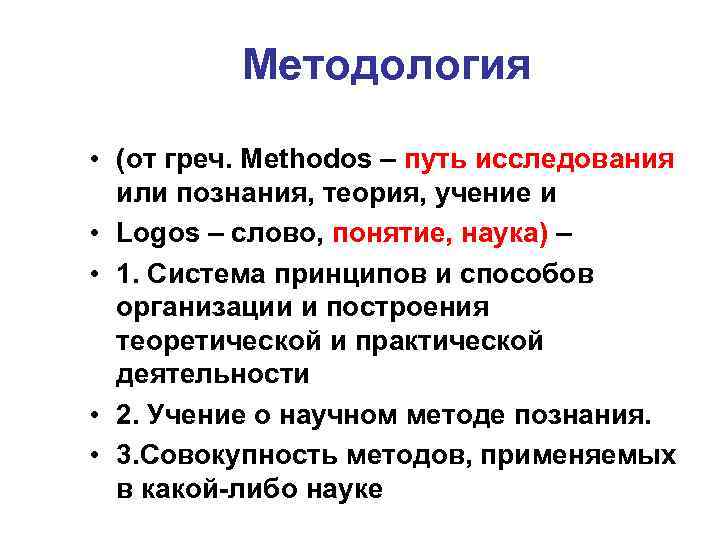 Методология

• (от греч. Methodos – путь исследования или познания, теория, учение и
• Logos – слово, понятие, наука) –
• 1. Система принципов и способов организации и построения теоретической и практической деятельности
• 2. Учение о научном методе познания.
• 3.Совокупность методов, применяемых в какой-либо науке